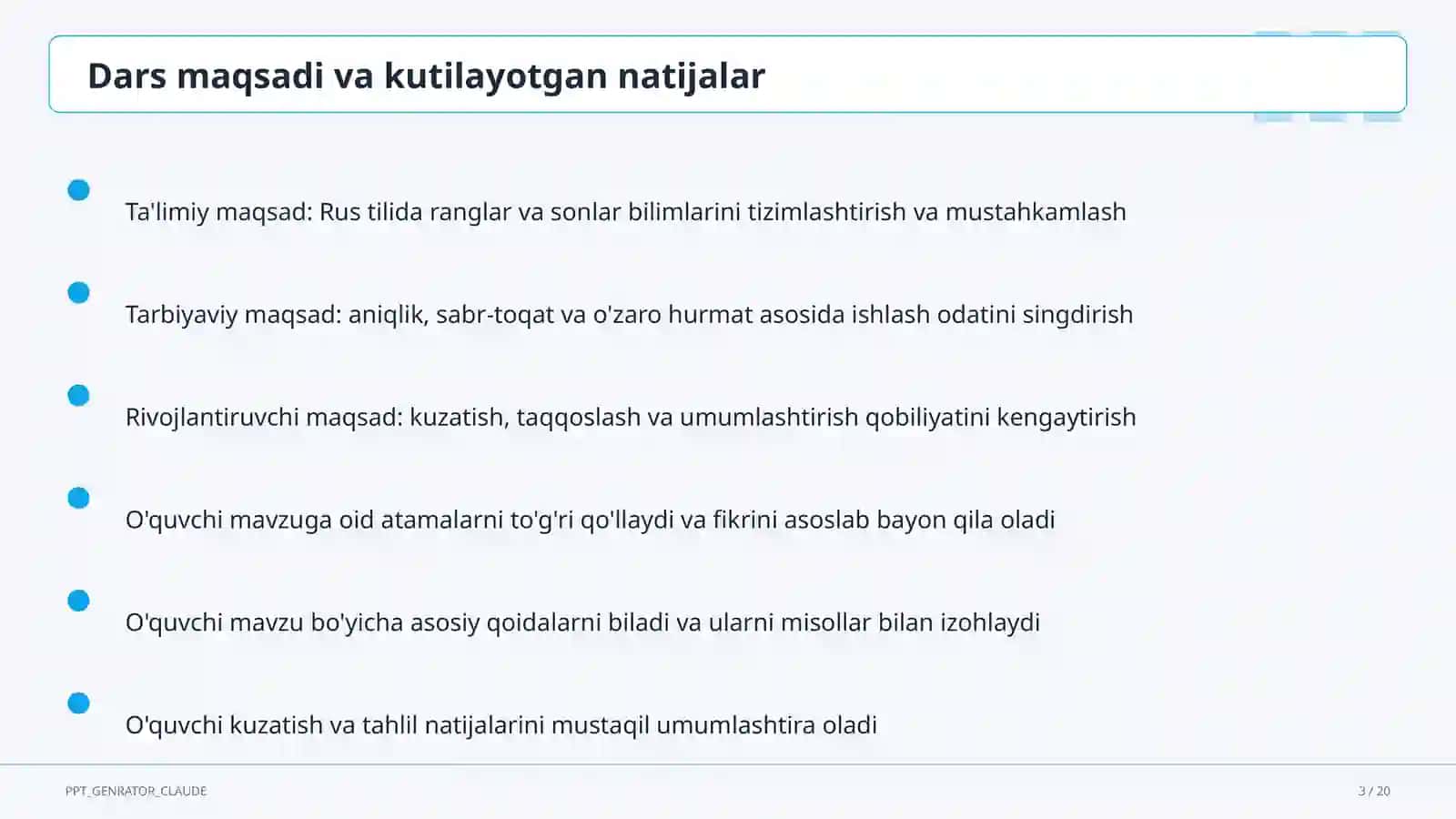 Dars maqsadi va kutilayotgan natijalar

Ta'limiy maqsad: Rus tilida ranglar va sonlar bilimlarini tizimlashtirish va mustahkamlash

Tarbiyaviy maqsad: aniqlik, sabr-toqat va o'zaro hurmat asosida ishlash odatini singdirish

Rivojlantiruvchi maqsad: kuzatish, taqqoslash va umumlashtirish qobiliyatini kengaytirish

O'quvchi mavzuga oid atamalarni to'g'ri qo'llaydi va fikrini asoslab bayon qila oladi

O'quvchi mavzu bo'yicha asosiy qoidalarni biladi va ularni misollar bilan izohlaydi

O'quvchi kuzatish va tahlil natijalarini mustaqil umumlashtira oladi

PPT_GENRATOR_CLAUDE

3 / 20